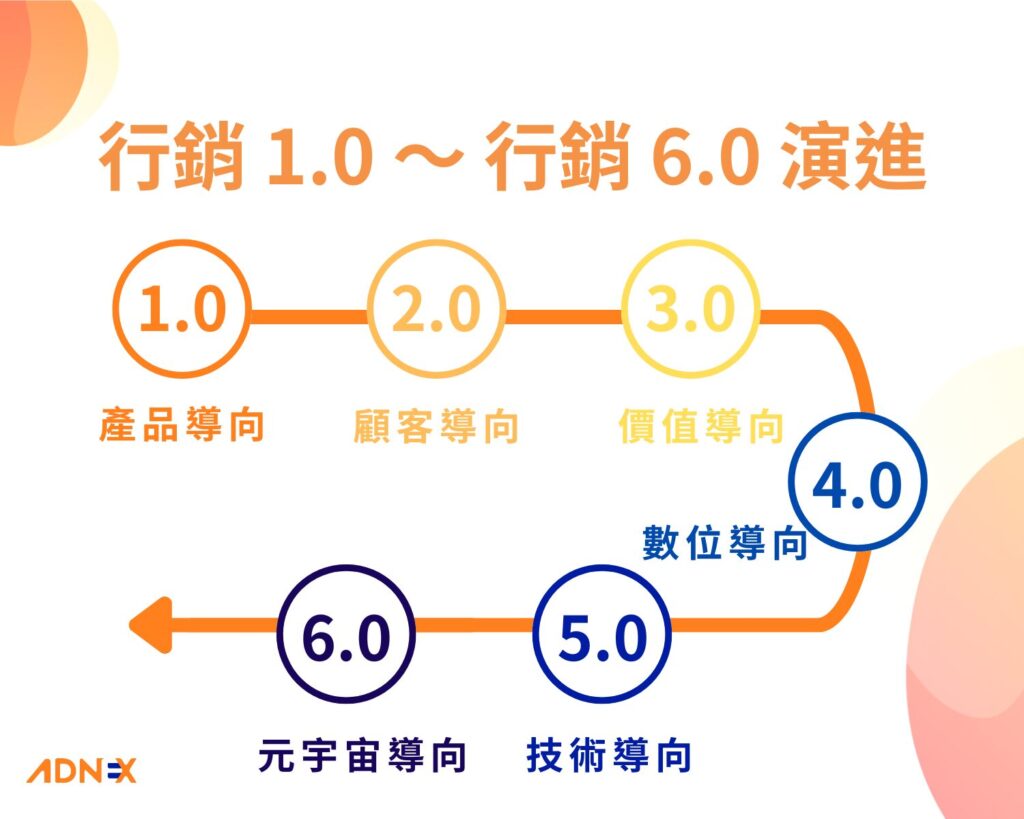 行銷 1.0 ～ 行銷 6.0 演進

1.0
產品導向

2.0
顧客導向

3.0
價值導向

4.0
數位導向

5.0
技術導向

6.0
元宇宙導向

ADNEX